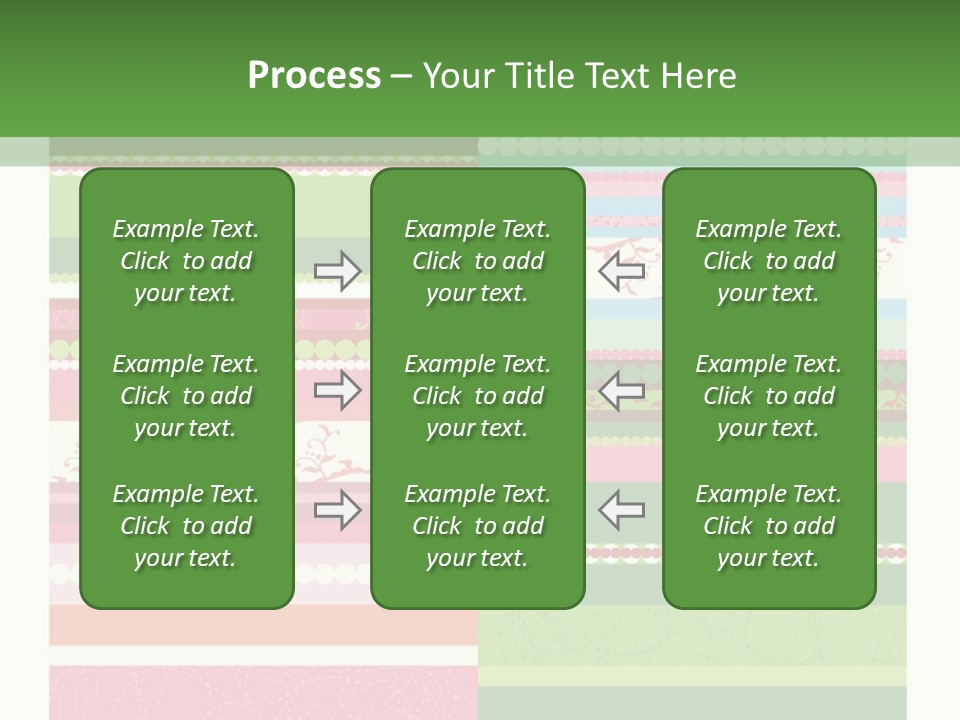 Process – Your Title Text Here

Example Text. Click to add your text.

Example Text. Click to add your text.

Example Text. Click to add your text.

Example Text. Click to add your text.

Example Text. Click to add your text.

Example Text. Click to add your text.

Example Text. Click to add your text.

Example Text. Click to add your text.

Example Text. Click to add your text.